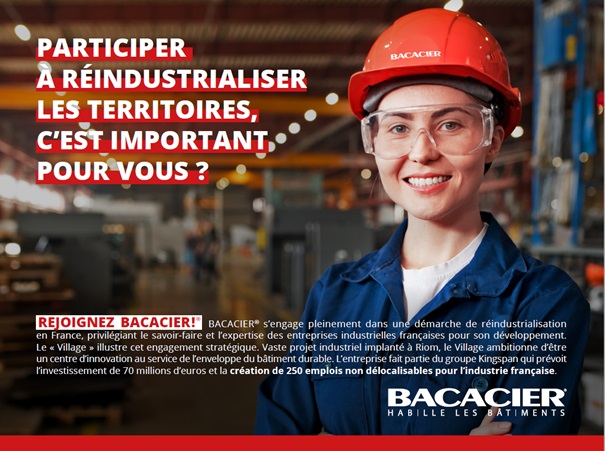 PARTICIPER
À RÉINDUSTRIALISER
LES TERRITOIRES,
C'EST IMPORTANT
POUR VOUS ?

BACACIER

REJOIGNEZ BACACIER!® BACACIER® s'engage pleinement dans une démarche de réindustrialisation en France, privilégiant le savoir-faire et l'expertise des entreprises industrielles françaises pour son développement. Le « Village » illustre cet engagement stratégique. Vaste projet industriel implanté à Riom, le Village ambitionne d'être un centre d'innovation au service de l'enveloppe du bâtiment durable. L'entreprise fait partie du groupe Kingspan qui prévoit l'investissement de 70 millions d'euros et la création de 250 emplois non délocalisables pour l'industrie française.

BACACIER®
HABILLE LES BÂTIMENTS